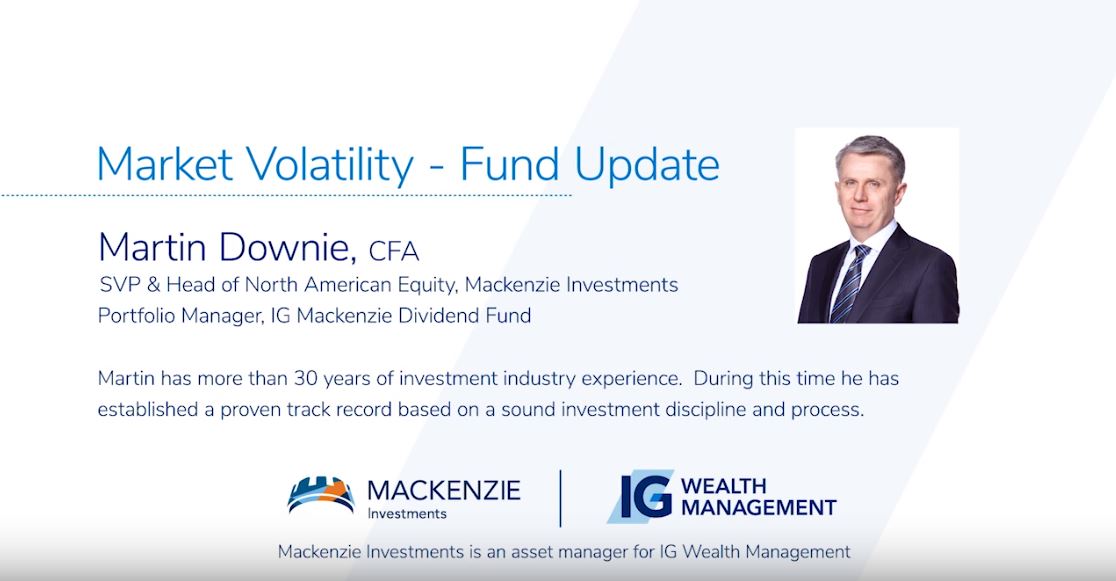 Market Volatility - Fund Update

Martin Downie, CFA
SVP & Head of North American Equity, Mackenzie Investments
Portfolio Manager, IG Mackenzie Dividend Fund

Martin has more than 30 years of investment industry experience. During this time he has established a proven track record based on a sound investment discipline and process.

MACKENZIE Investments

IG WEALTH MANAGEMENT

Mackenzie Investments is an asset manager for IG Wealth Management